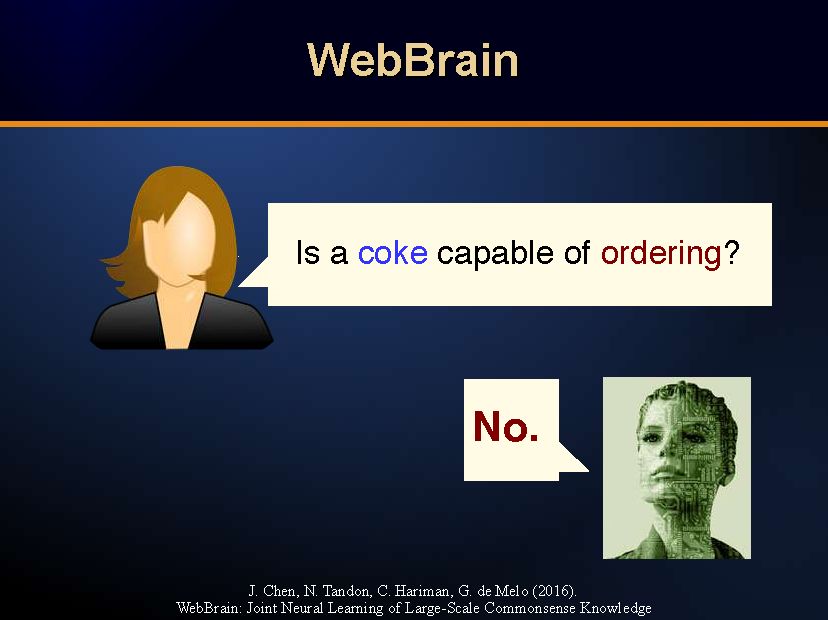 WebBrain

Is a coke capable of ordering?

No.

J. Chen, N. Tandon, C. Hariman, G. de Melo (2016).
WebBrain: Joint Neural Learning of Large-Scale Commonsense Knowledge